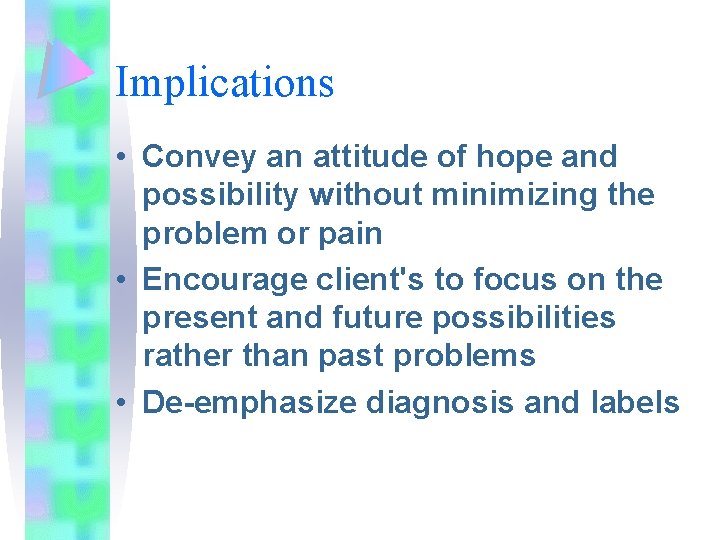 Implications

• Convey an attitude of hope and possibility without minimizing the problem or pain
• Encourage client's to focus on the present and future possibilities rather than past problems
• De-emphasize diagnosis and labels